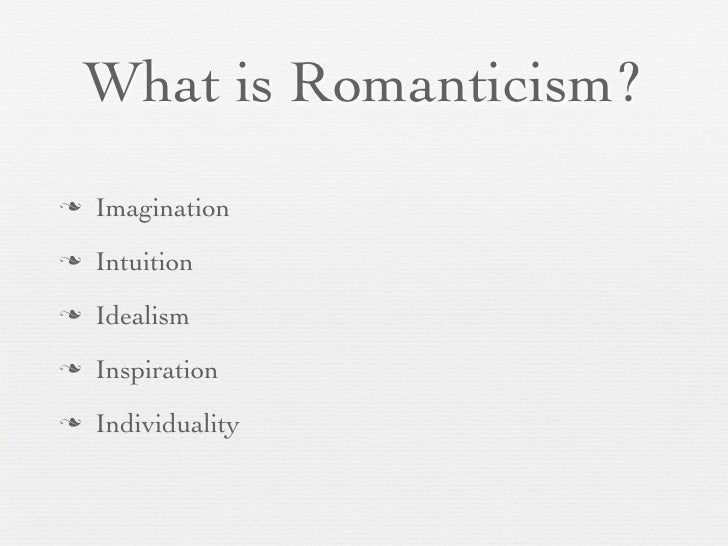 What is Romanticism?

❧ Imagination

❧ Intuition

❧ Idealism

❧ Inspiration

❧ Individuality